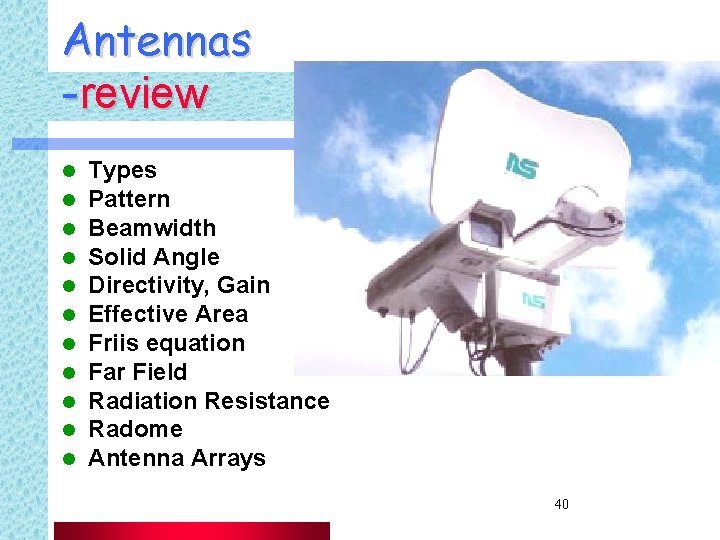 Antennas
-review

- Types
- Pattern
- Beamwidth
- Solid Angle
- Directivity, Gain
- Effective Area
- Friis equation
- Far Field
- Radiation Resistance
- Radome
- Antenna Arrays

NS

NS

40